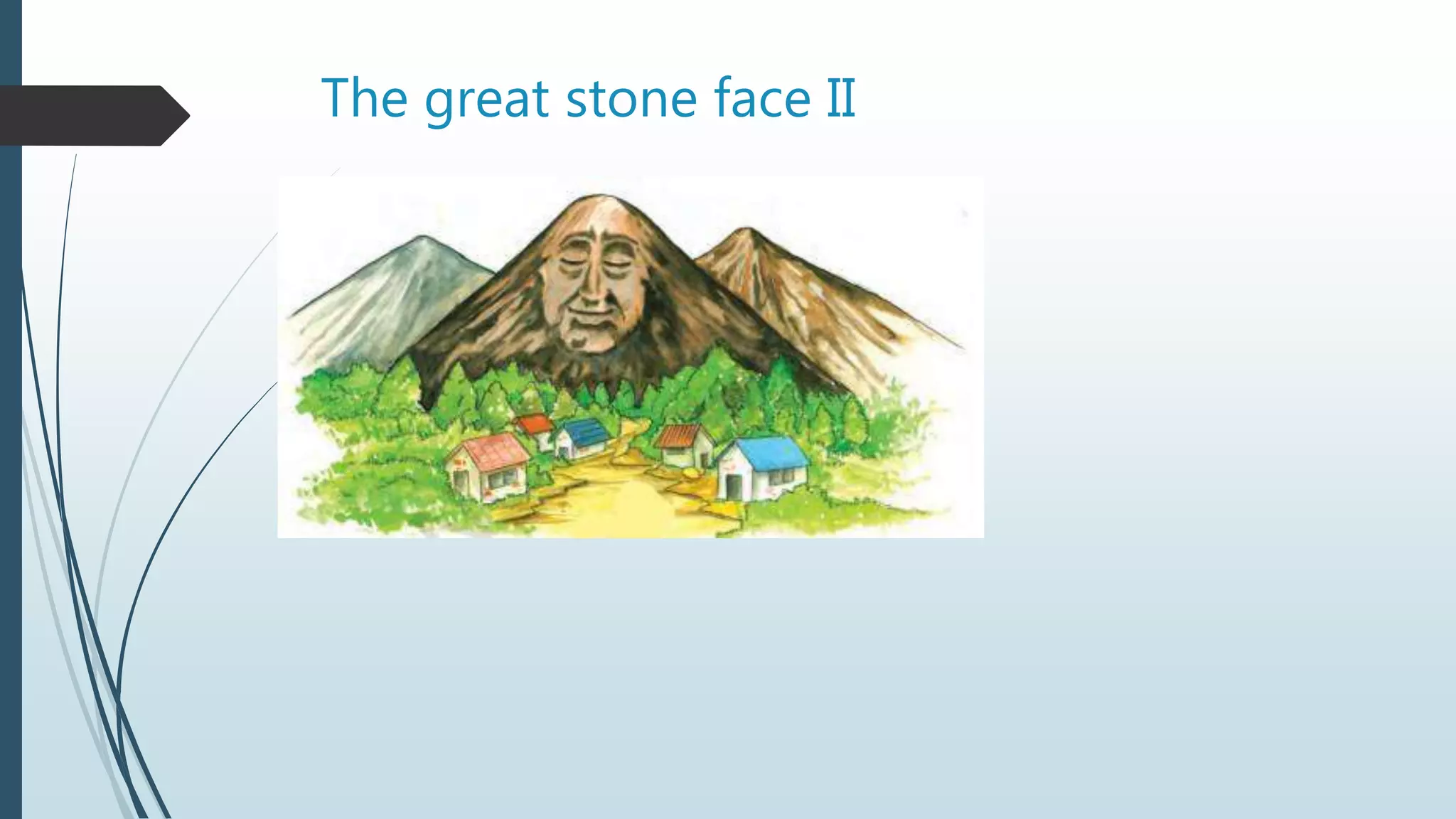 The great stone face II